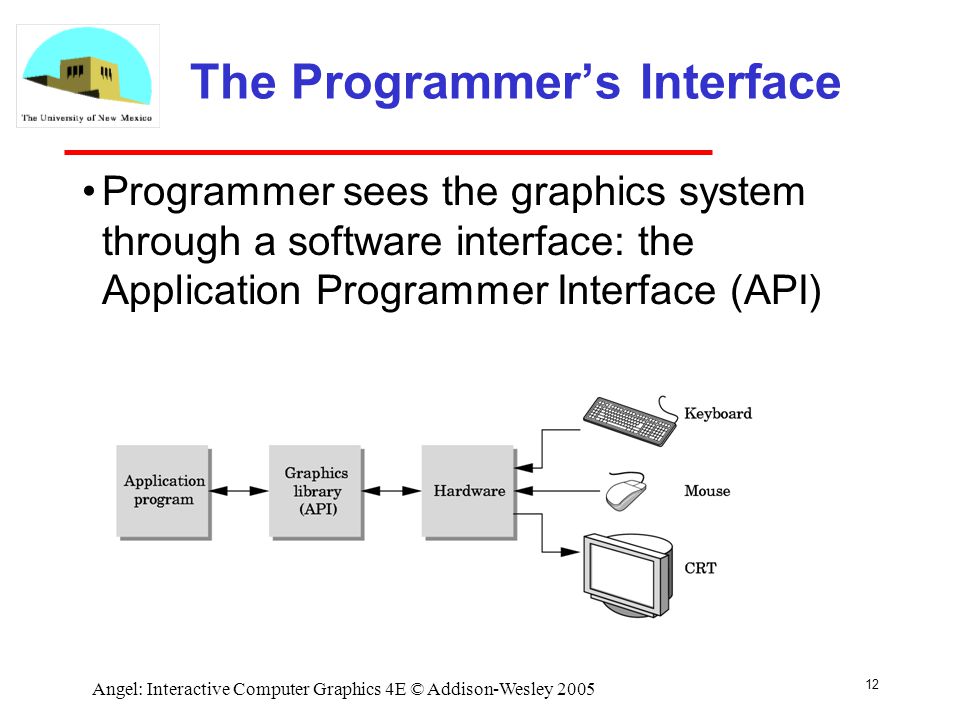 The University of New Mexico

The Programmer's Interface

• Programmer sees the graphics system through a software interface: the Application Programmer Interface (API)

Application program

Graphics library (API)

Hardware

Keyboard

Mouse

CRT

Angel: Interactive Computer Graphics 4E © Addison-Wesley 2005

12